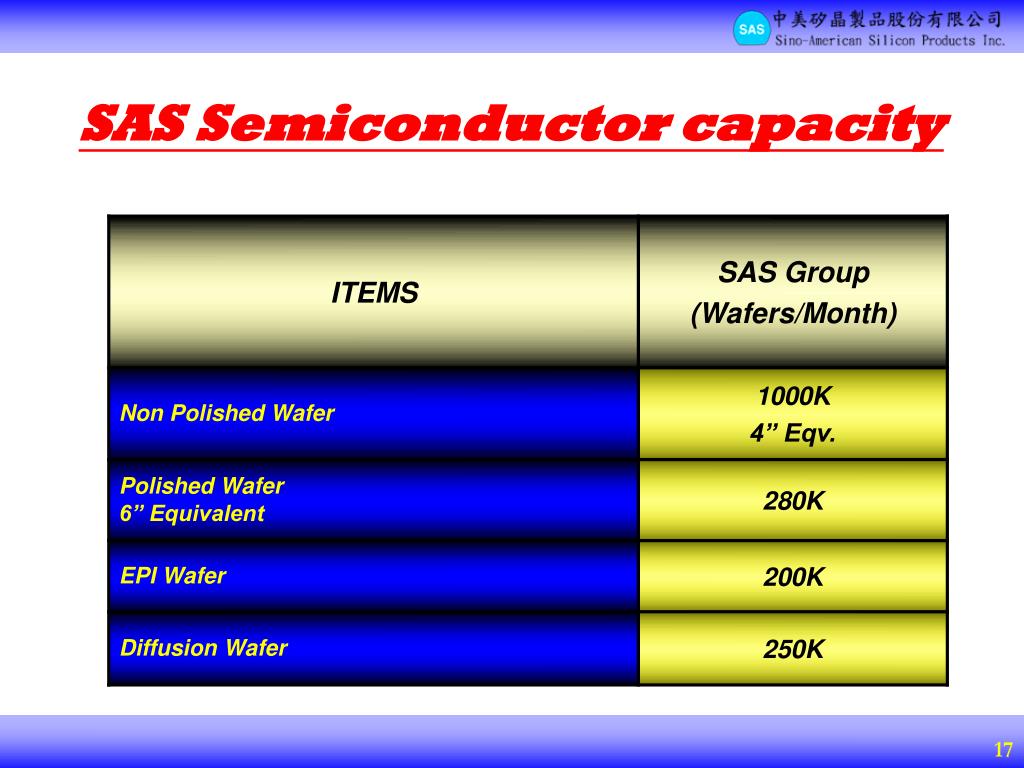 SAS 中美矽晶製品股份有限公司 Sino-American Silicon Products Inc.

SAS Semiconductor capacity

| ITEMS | SAS Group (Wafers/Month) |
|---|---|
| Non Polished Wafer | 1000K 4” Eqv. |
| Polished Wafer 6” Equivalent | 280K |
| EPI Wafer | 200K |
| Diffusion Wafer | 250K |

17